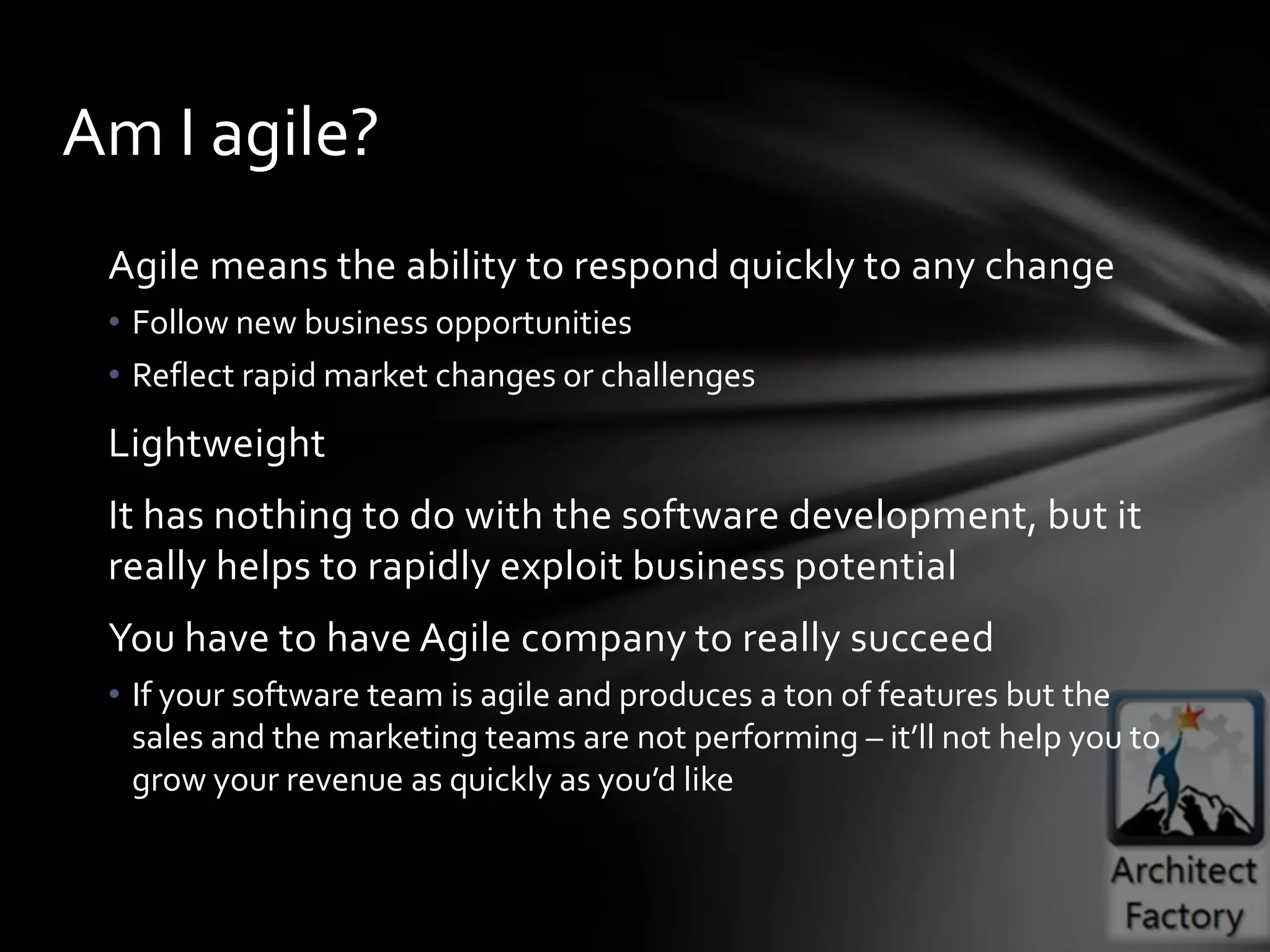 Am I agile?

Agile means the ability to respond quickly to any change

• Follow new business opportunities

• Reflect rapid market changes or challenges

Lightweight

It has nothing to do with the software development, but it really helps to rapidly exploit business potential

You have to have Agile company to really succeed

• If your software team is agile and produces a ton of features but the sales and the marketing teams are not performing – it'll not help you to grow your revenue as quickly as you'd like

Architect Factory